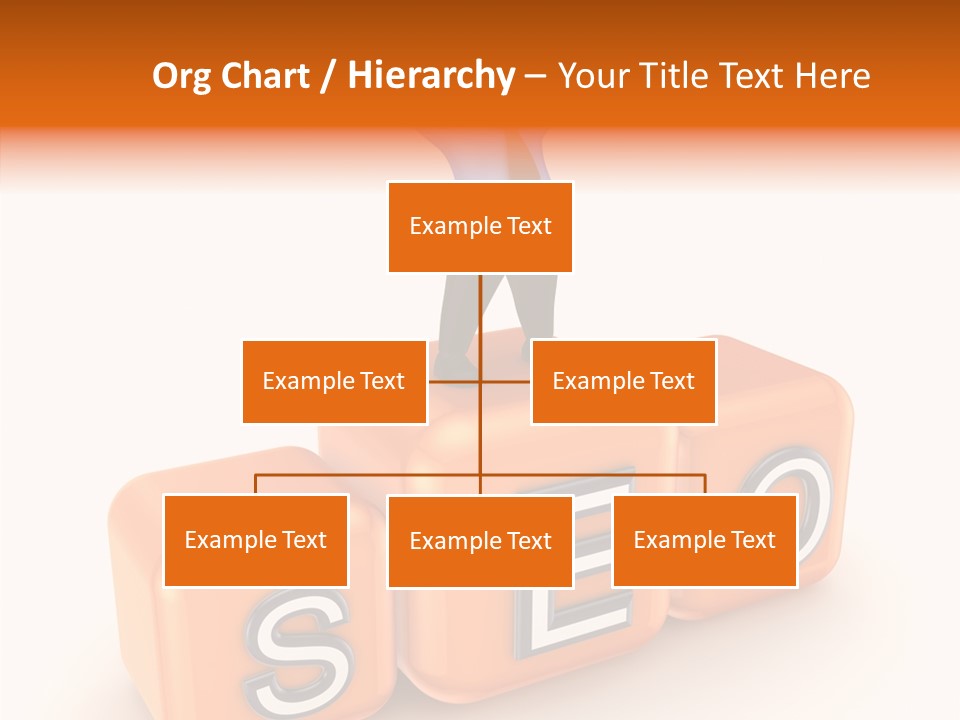 Org Chart / Hierarchy – Your Title Text Here

Example Text

Example Text

Example Text

Example Text

Example Text

Example Text

S E O